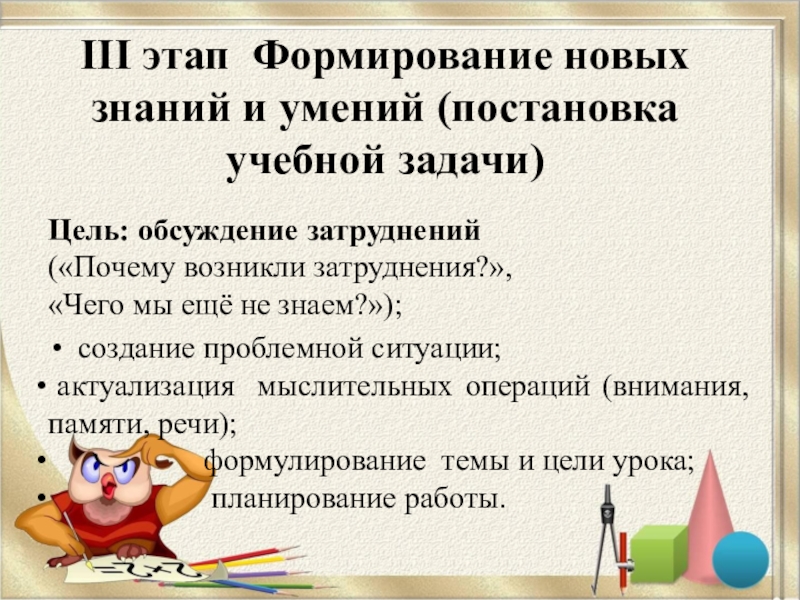 III этап Формирование новых знаний и умений (постановка учебной задачи)

Цель: обсуждение затруднений («Почему возникли затруднения?», «Чего мы ещё не знаем?»);

• создание проблемной ситуации;
• актуализация мыслительных операций (внимания, памяти, речи);
• формулирование темы и цели урока;
• планирование работы.